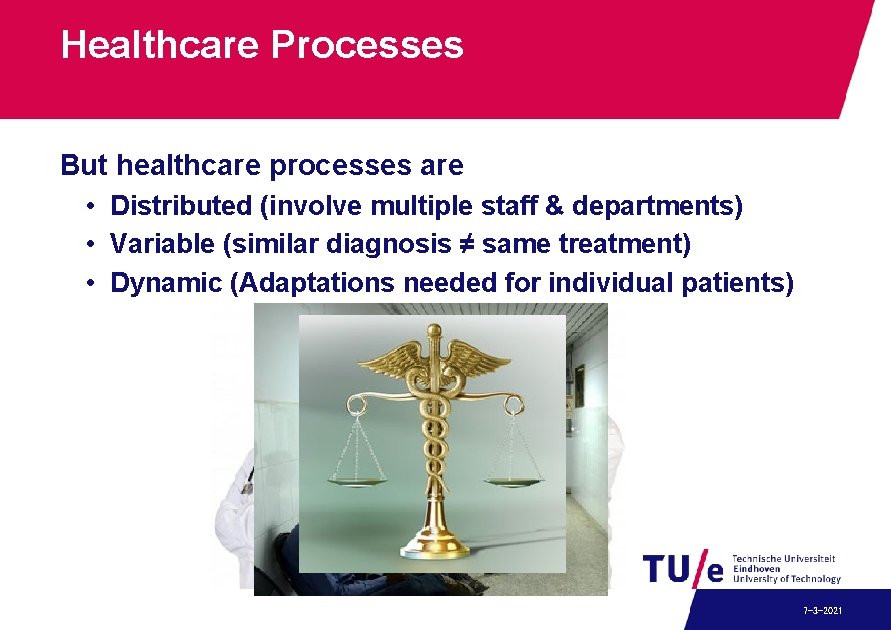 Healthcare Processes

But healthcare processes are

• Distributed (involve multiple staff & departments)
• Variable (similar diagnosis ≠ same treatment)
• Dynamic (Adaptations needed for individual patients)

TU/e Technische Universiteit Eindhoven University of Technology

7-3-2021